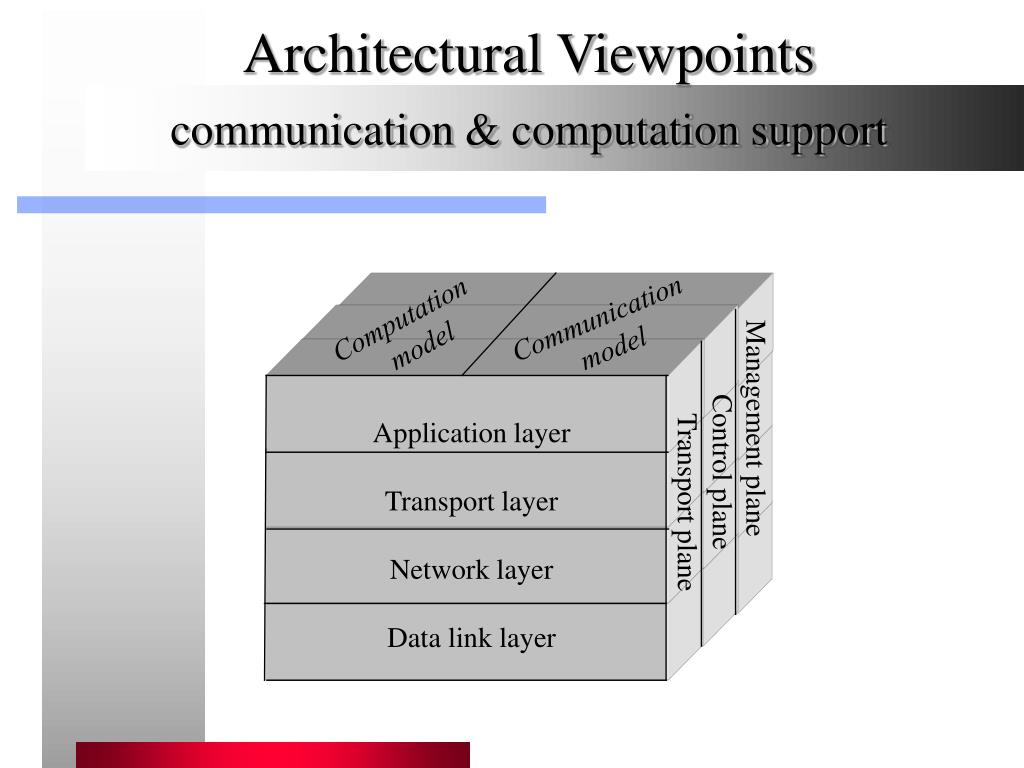 Architectural Viewpoints
communication & computation support

Computation model

Communication model

Application layer

Transport layer

Network layer

Data link layer

Transport plane

Control plane

Management plane